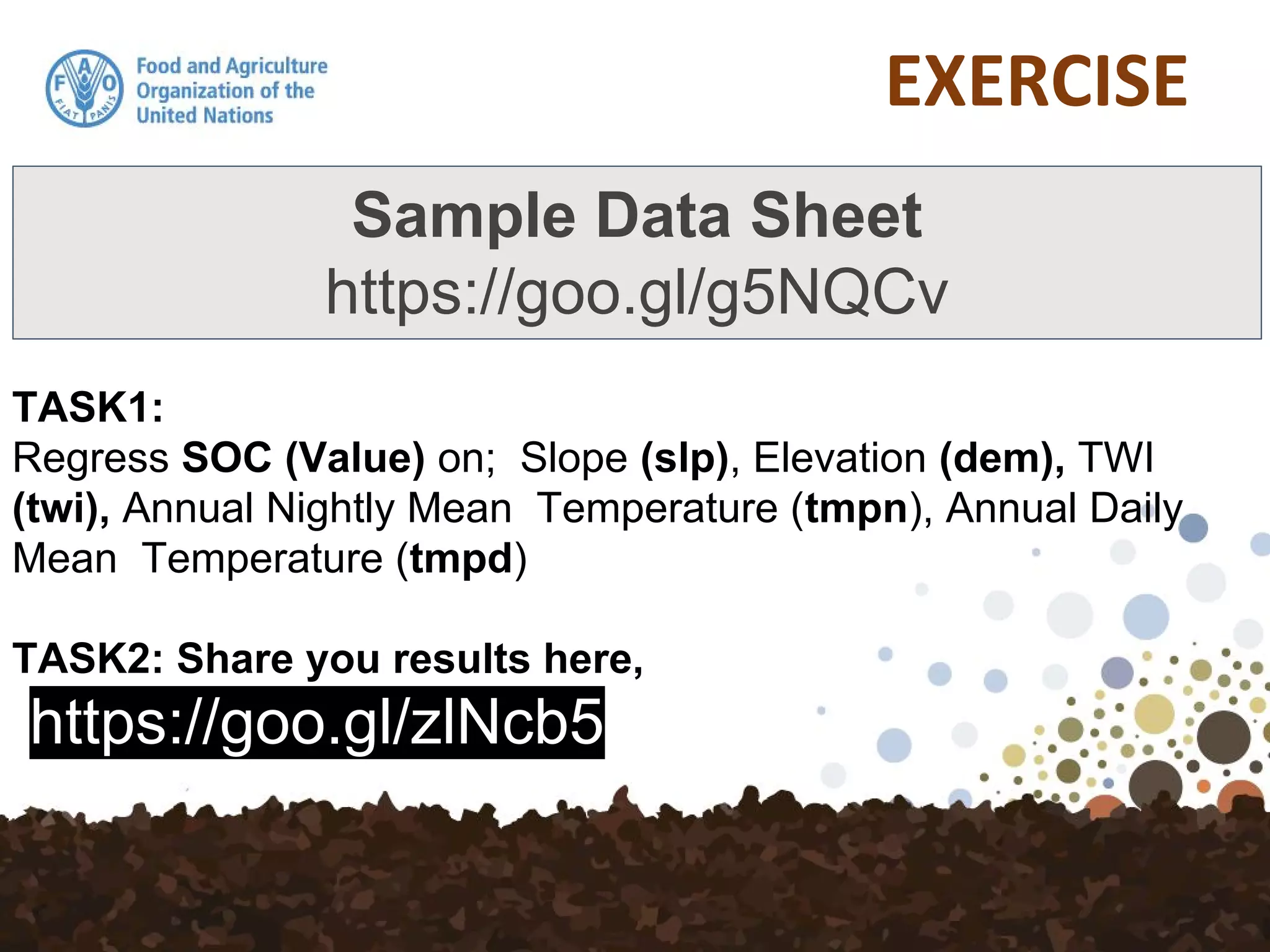 F A O
FIAT PANIS

Food and Agriculture Organization of the United Nations

EXERCISE

Sample Data Sheet
https://goo.gl/g5NQCv

TASK1:
Regress SOC (Value) on; Slope (slp), Elevation (dem), TWI (twi), Annual Nightly Mean Temperature (tmpn), Annual Daily Mean Temperature (tmpd)

TASK2: Share you results here,
https://goo.gl/zlNcb5